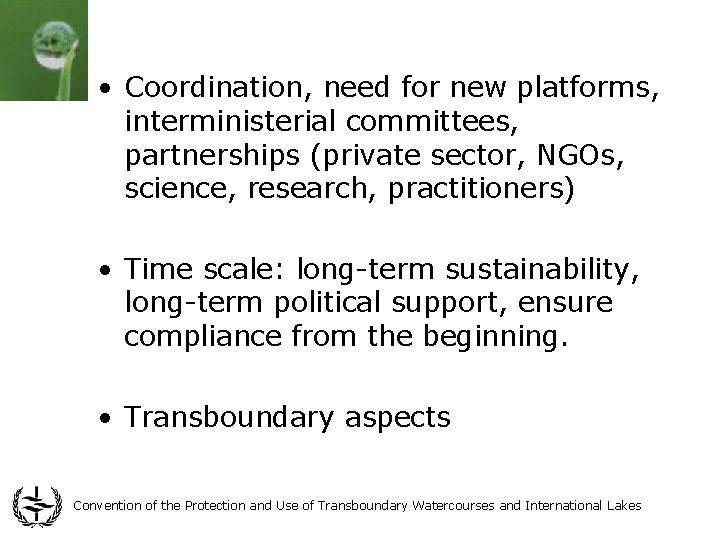 • Coordination, need for new platforms, interministerial committees, partnerships (private sector, NGOs, science, research, practitioners)

• Time scale: long-term sustainability, long-term political support, ensure compliance from the beginning.

• Transboundary aspects

Convention of the Protection and Use of Transboundary Watercourses and International Lakes